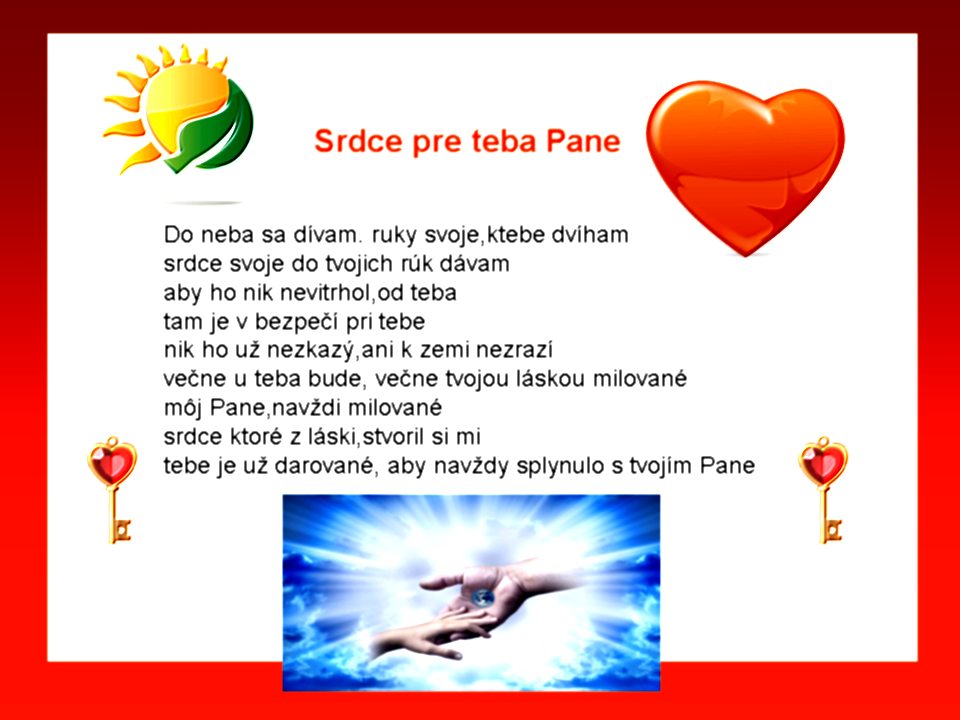 Srdce pre teba Pane

Do neba sa dívam. ruky svoje,ktebe dvíham
srdce svoje do tvojich rúk dávam
aby ho nik nevitrhol,od teba
tam je v bezpečí pri tebe
nik ho už nezkazý,ani k zemi nezrazí
večne u teba bude, večne tvojou láskou milované
môj Pane,navždi milované
srdce ktoré z láski,stvoril si mi
tebe je už darované, aby navždy splynulo s tvojím Pane